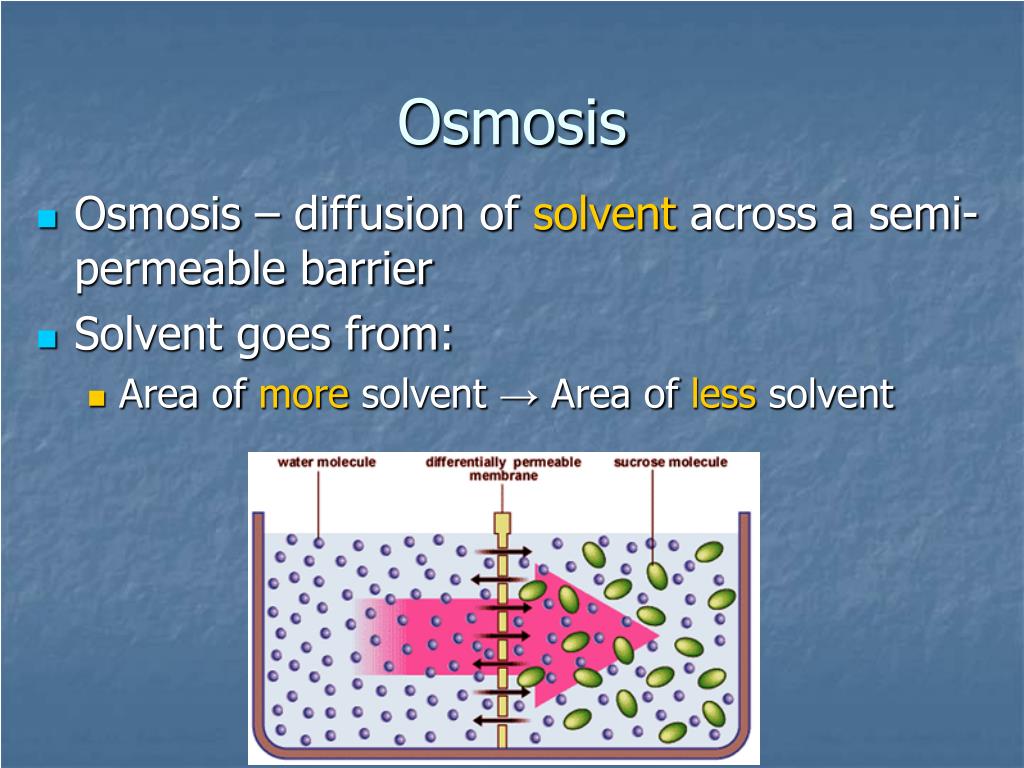 Osmosis

Osmosis – diffusion of solvent across a semi-permeable barrier

Solvent goes from:

Area of more solvent → Area of less solvent

water molecule

differentially permeable membrane

sucrose molecule